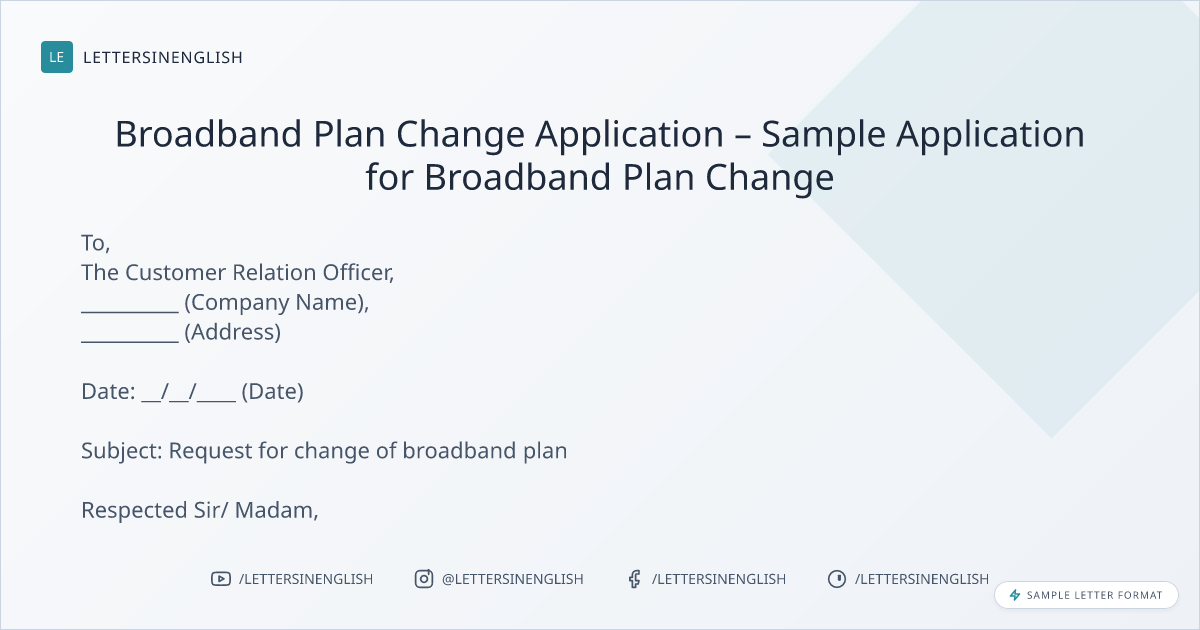 LE LETTERSINENGLISH

Broadband Plan Change Application – Sample Application for Broadband Plan Change

To,
The Customer Relation Officer,
__________ (Company Name),
__________ (Address)

Date: __/__/____ (Date)

Subject: Request for change of broadband plan

Respected Sir/ Madam,

/LETTERSINENGLISH @LETTERSINENGLISH /LETTERSINENGLISH /LETTERSINENGLISH

SAMPLE LETTER FORMAT